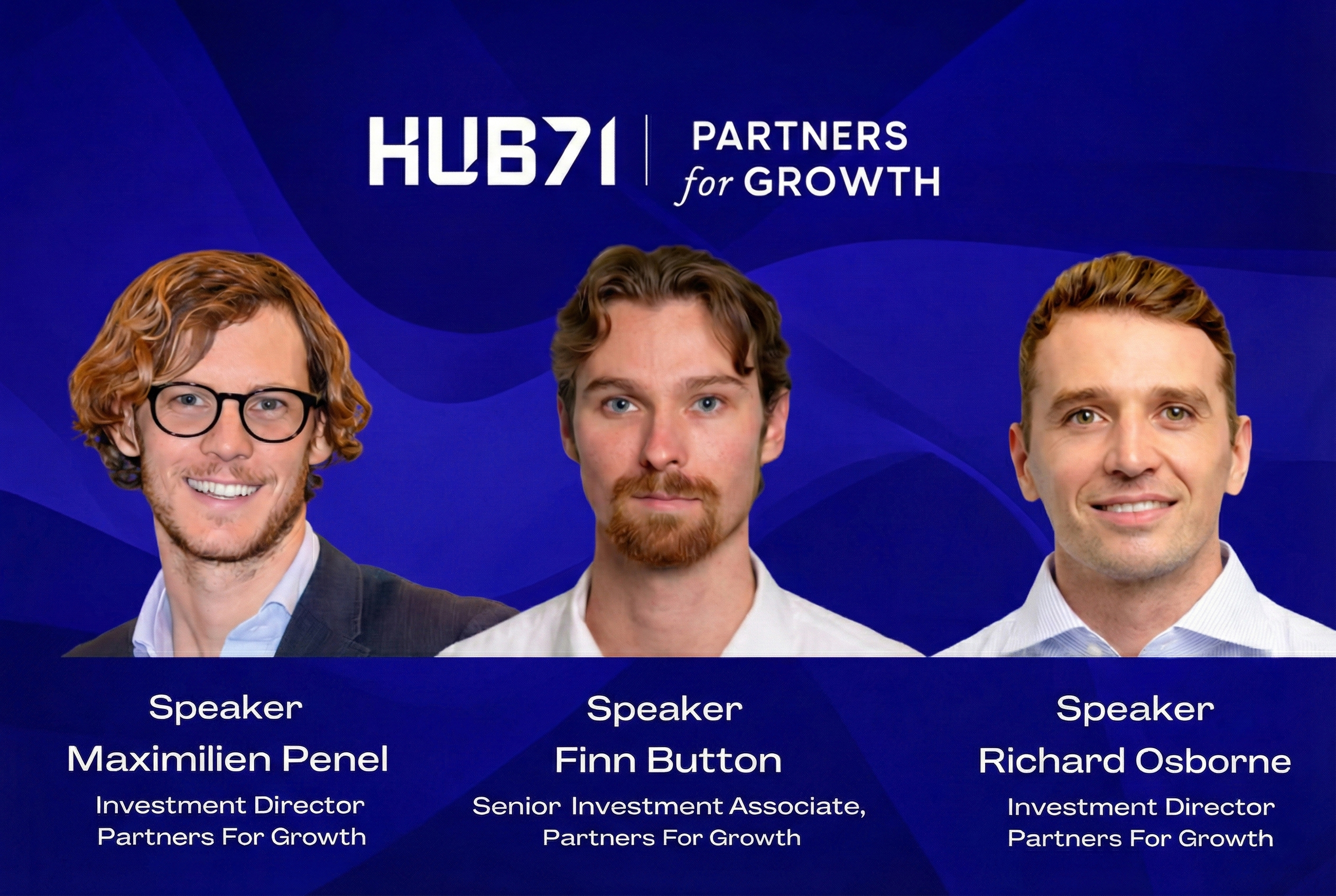 HUB71 | PARTNERS for GROWTH

Speaker
Maximilien Penel
Investment Director
Partners For Growth

Speaker
Finn Button
Senior Investment Associate,
Partners For Growth

Speaker
Richard Osborne
Investment Director
Partners For Growth